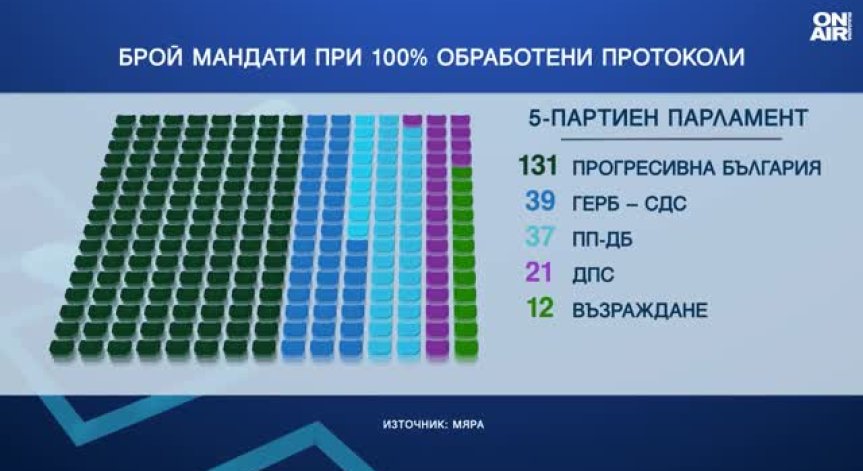 ON AIR

БРОЙ МАНДАТИ ПРИ 100% ОБРАБОТЕНИ ПРОТОКОЛИ

5-ПАРТИЕН ПАРЛАМЕНТ

131 ПРОГРЕСИВНА БЪЛГАРИЯ
39 ГЕРБ – СДС
37 ПП-ДБ
21 ДПС
12 ВЪЗРАЖДАНЕ

ИЗТОЧНИК: МЯРА